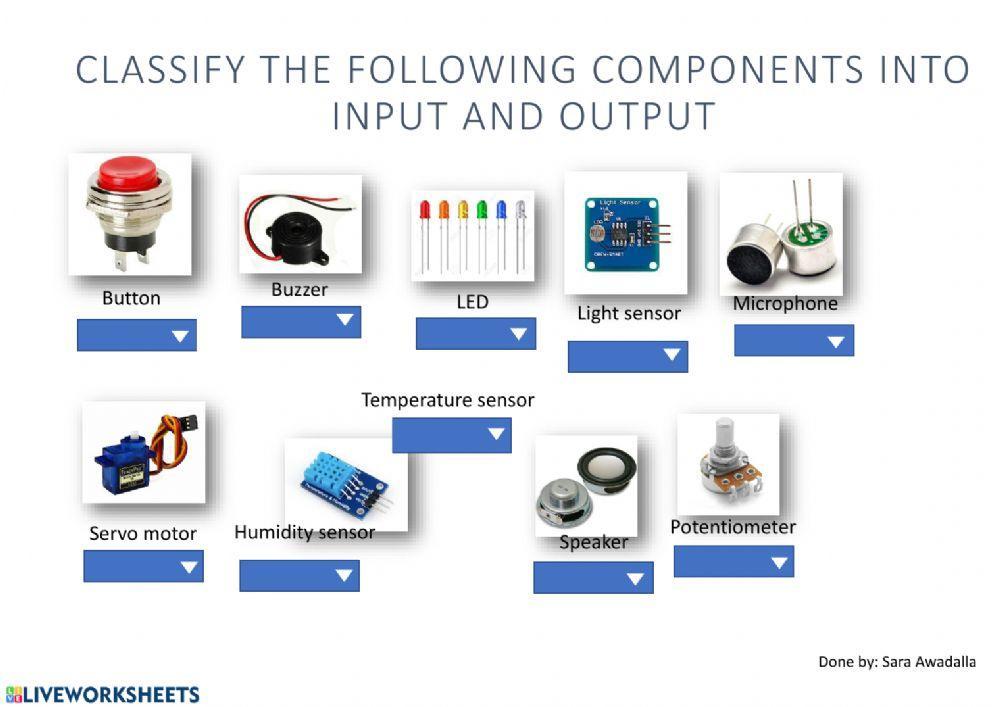 CLASSIFY THE FOLLOWING COMPONENTS INTO INPUT AND OUTPUT

Button

Buzzer

LED

Light sensor

Microphone

Temperature sensor

Servo motor

Humidity sensor

Speaker

Potentiometer

Done by: Sara Awadalla

LIVEWORKSHEETS